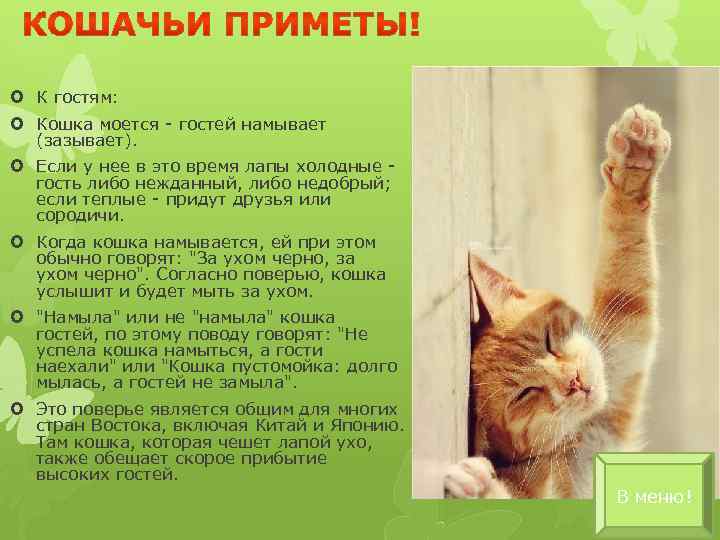 КОШАЧЬИ ПРИМЕТЫ!

К гостям:

Кошка моется - гостей намывает (зазывает).

Если у нее в это время лапы холодные - гость либо нежданный, либо недобрый; если теплые - придут друзья или сородичи.

Когда кошка намывается, ей при этом обычно говорят: "За ухом черно, за ухом черно". Согласно поверью, кошка услышит и будет мыть за ухом.

"Намыла" или не "намыла" кошка гостей, по этому поводу говорят: "Не успела кошка намыться, а гости наехали" или "Кошка пустомойка: долго мылась, а гостей не замыла".

Это поверье является общим для многих стран Востока, включая Китай и Японию. Там кошка, которая чешет лапой ухо, также обещает скорое прибытие высоких гостей.

В меню!